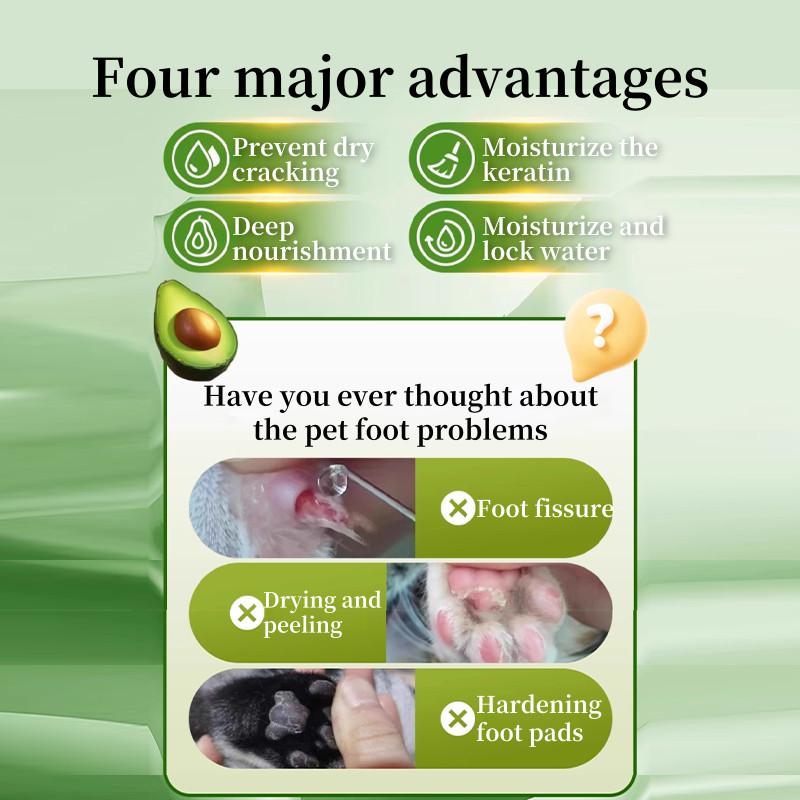 Four major advantages

Prevent dry cracking

Moisturize the keratin

Deep nourishment

Moisturize and lock water

?

Have you ever thought about the pet foot problems

Foot fissure

Drying and peeling

Hardening foot pads